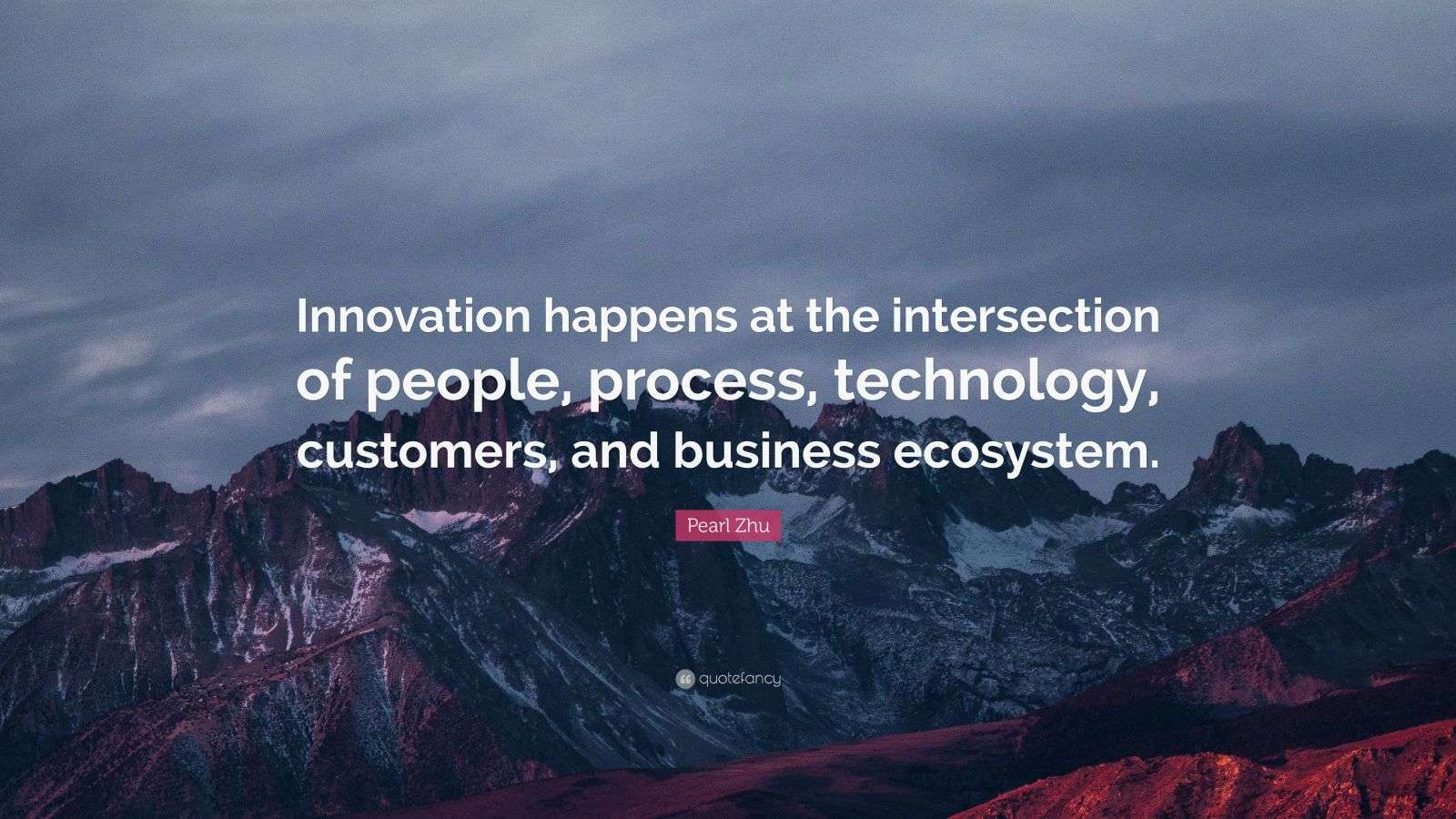 Innovation happens at the intersection of people, process, technology, customers, and business ecosystem.

Pearl Zhu

quotefancy